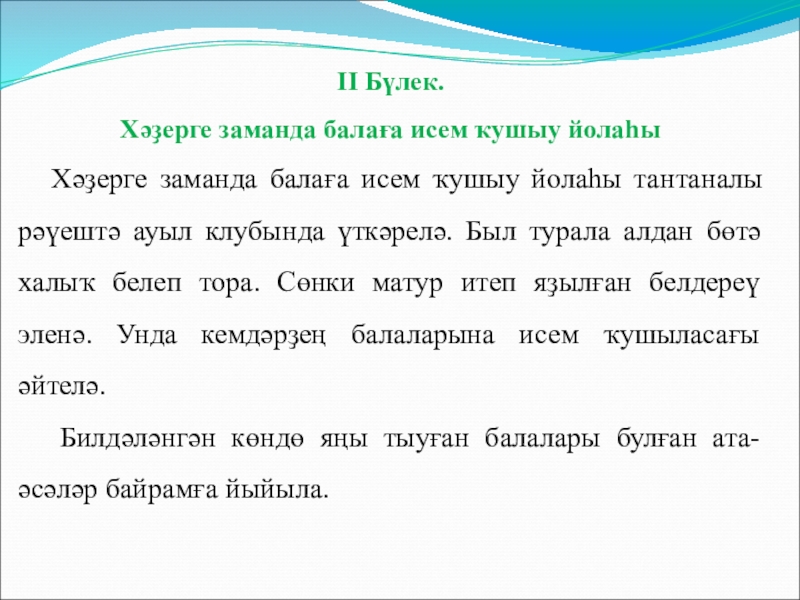 II Бүлек.

Хәҙерге заманда балаға исем ҡушыу йолаһы

Хәҙерге заманда балаға исем ҡушыу йолаһы тантаналы рәүештә ауыл клубында үткәрелә. Был турала алдан бөтә халыҡ белеп тора. Сөнки матур итеп яҙылған белдереү эленә. Унда кемдәрҙең балаларына исем ҡушыласағы әйтелә.

Билдәләнгән көндө яңы тыуған балалары булған ата-әсәләр байрамға йыйыла.